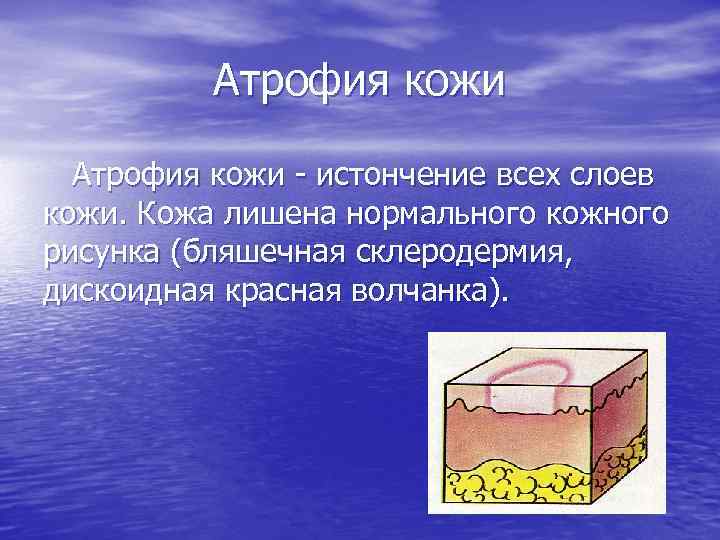 Атрофия кожи

Атрофия кожи - истончение всех слоев кожи. Кожа лишена нормального кожного рисунка (бляшечная склеродермия, дискоидная красная волчанка).